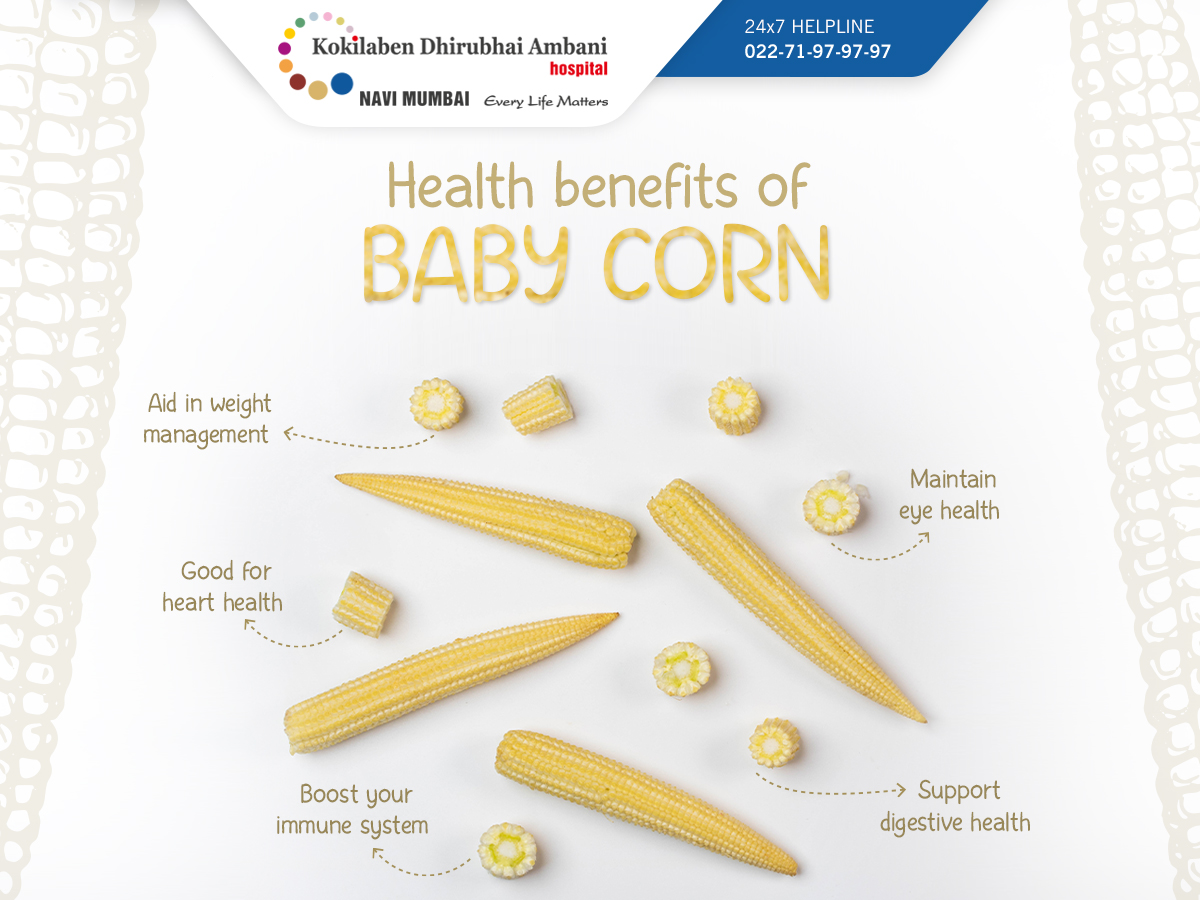 Kokilaben Dhirubhai Ambani hospital
NAVI MUMBAI Every Life Matters

24x7 HELPLINE
022-71-97-97-97

Health benefits of
BABY CORN

Aid in weight management

Maintain eye health

Good for heart health

Boost your immune system

Support digestive health